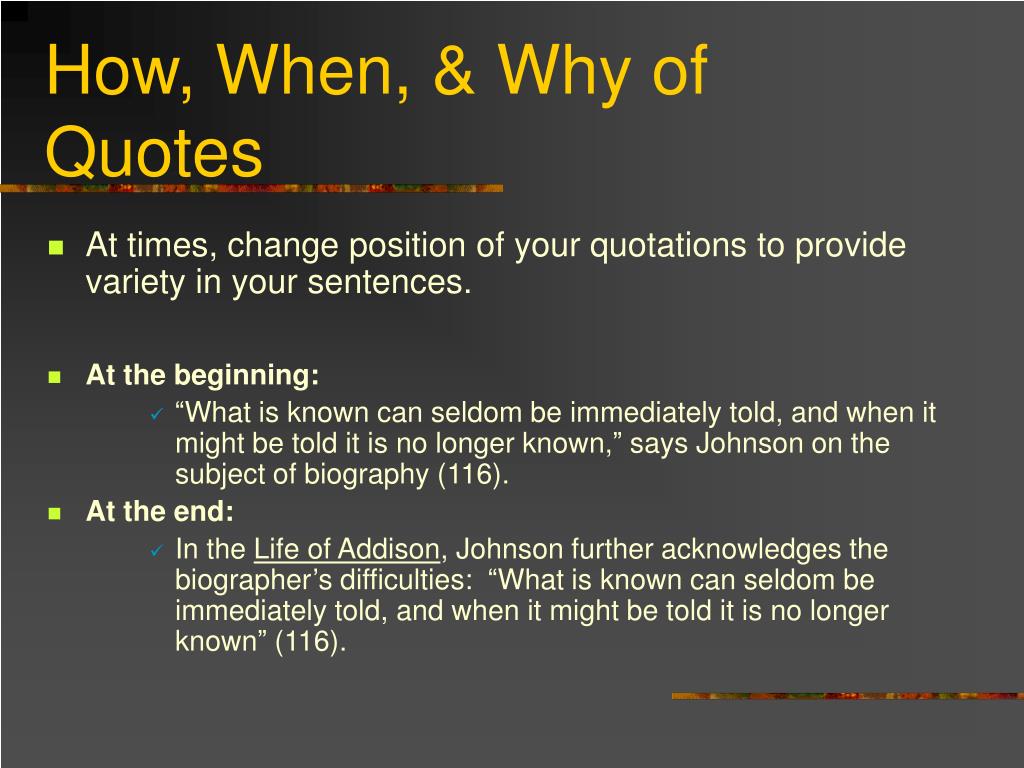 How, When, & Why of Quotes

At times, change position of your quotations to provide variety in your sentences.

At the beginning:

“What is known can seldom be immediately told, and when it might be told it is no longer known,” says Johnson on the subject of biography (116).

At the end:

In the Life of Addison, Johnson further acknowledges the biographer’s difficulties: “What is known can seldom be immediately told, and when it might be told it is no longer known” (116).